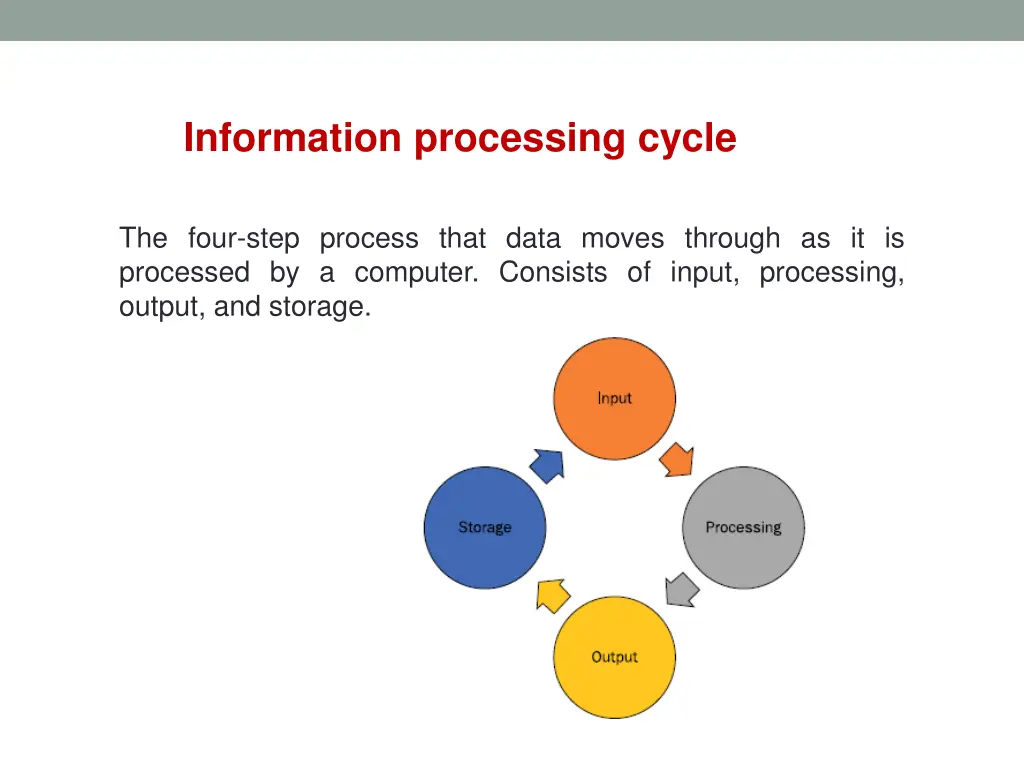 Information processing cycle

The four-step process that data moves through as it is processed by a computer. Consists of input, processing, output, and storage.

Input

Processing

Output

Storage